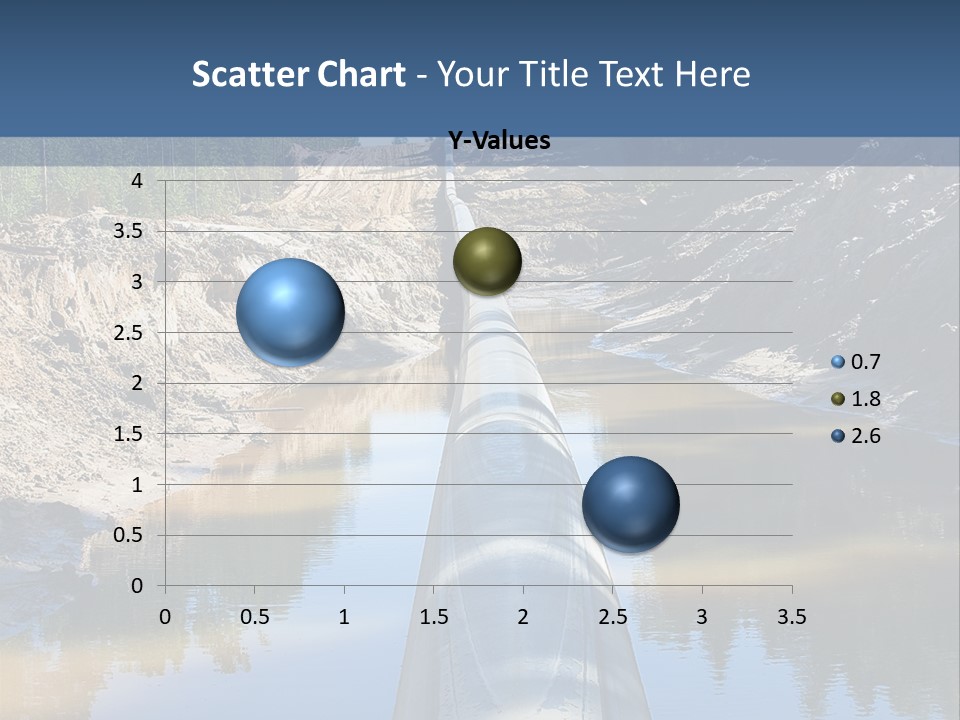 Scatter Chart - Your Title Text Here

Y-Values

4
3.5
3
2.5
2
1.5
1
0.5
0

0 0.5 1 1.5 2 2.5 3 3.5

0.7
1.8
2.6